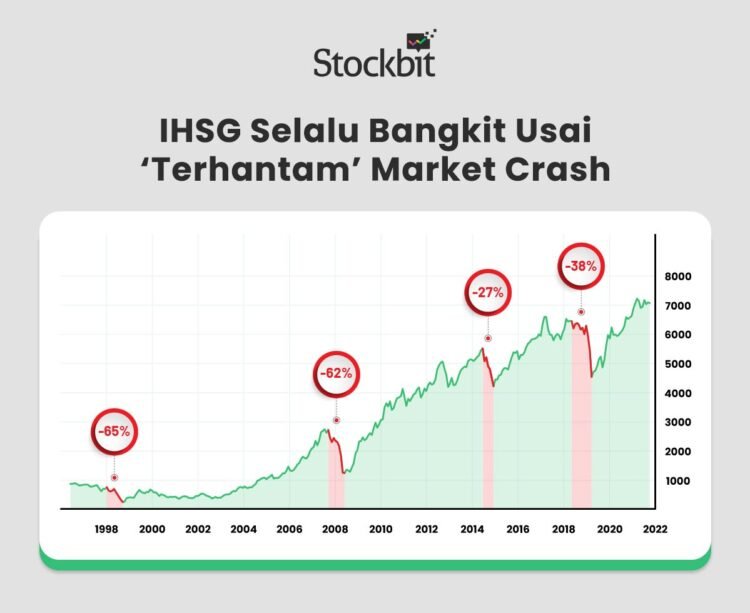 Stockbit

IHSG Selalu Bangkit Usai 'Terhantam' Market Crash

-65%
-62%
-27%
-38%

8000
7000
6000
5000
4000
3000
2000
1000

1998 2000 2002 2004 2006 2008 2010 2012 2014 2016 2018 2020 2022